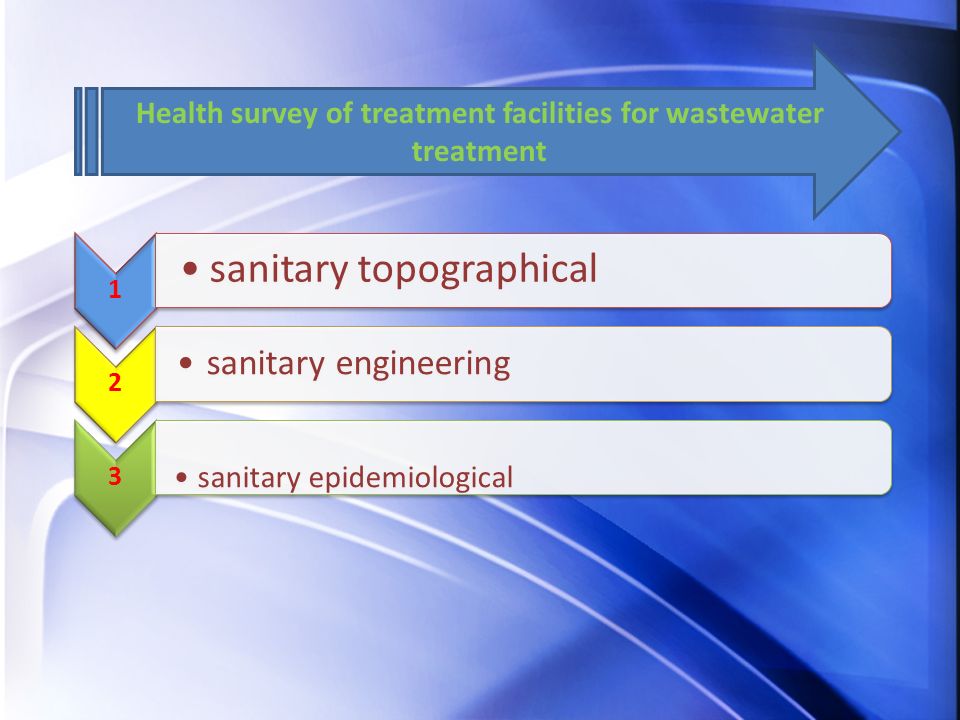 Health survey of treatment facilities for wastewater treatment

1

• sanitary topographical

2

• sanitary engineering

3

• sanitary epidemiological